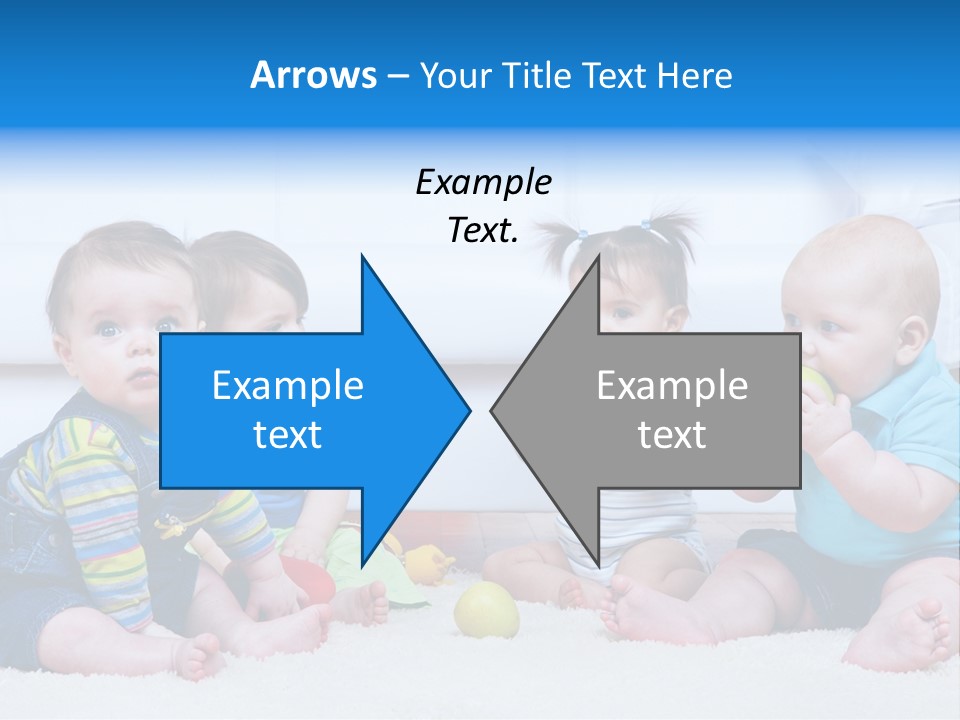 Arrows – Your Title Text Here

Example Text.

Example text

Example text